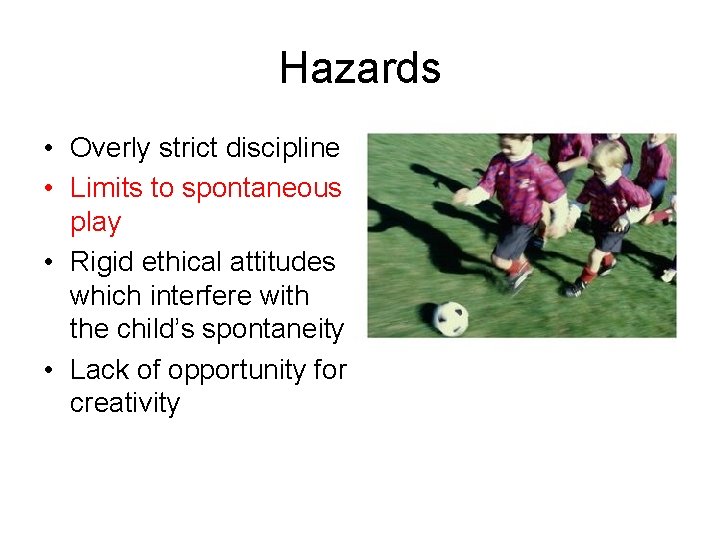 Hazards

• Overly strict discipline
• Limits to spontaneous play
• Rigid ethical attitudes which interfere with the child's spontaneity
• Lack of opportunity for creativity